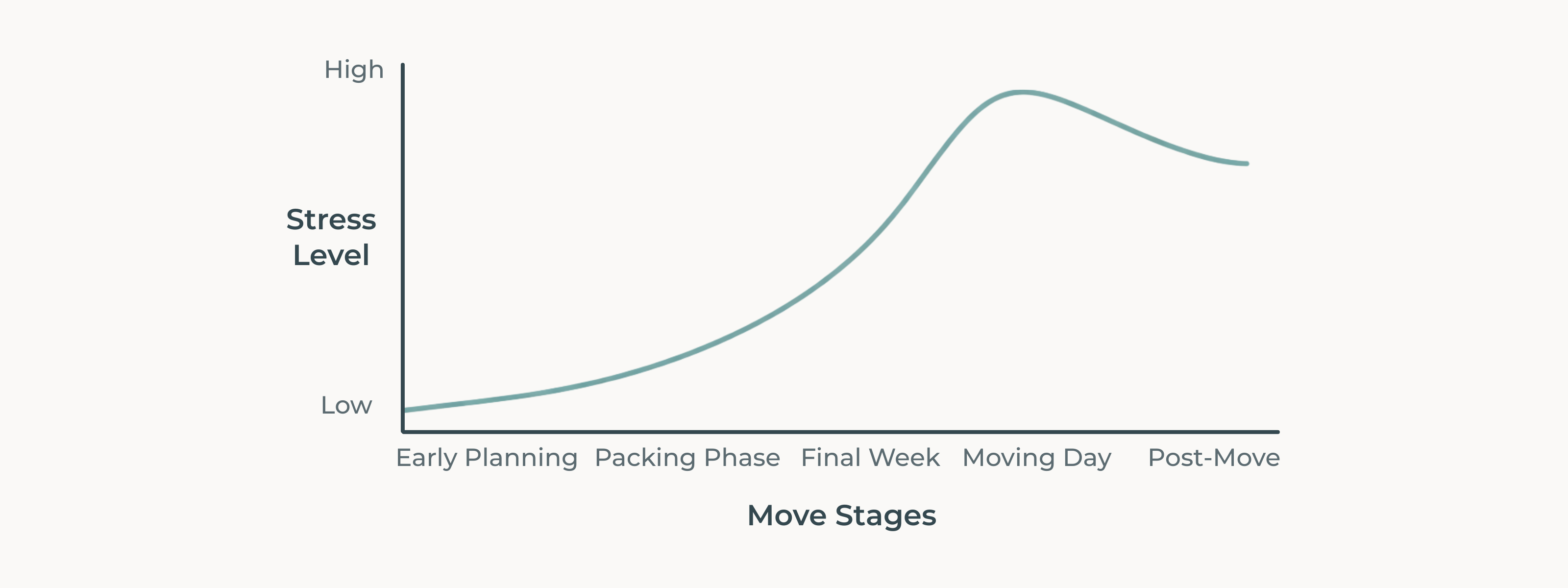 High

Stress Level

Low

Early Planning
Packing Phase
Final Week
Moving Day
Post-Move

Move Stages